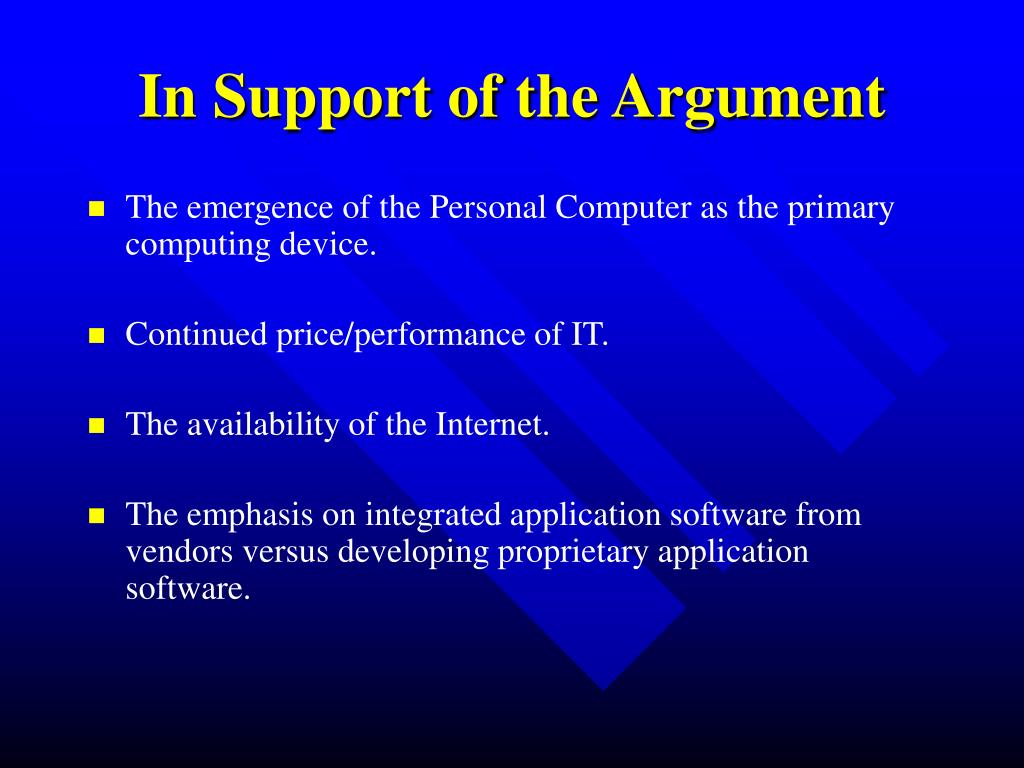 In Support of the Argument

- The emergence of the Personal Computer as the primary computing device.

- Continued price/performance of IT.

- The availability of the Internet.

- The emphasis on integrated application software from vendors versus developing proprietary application software.